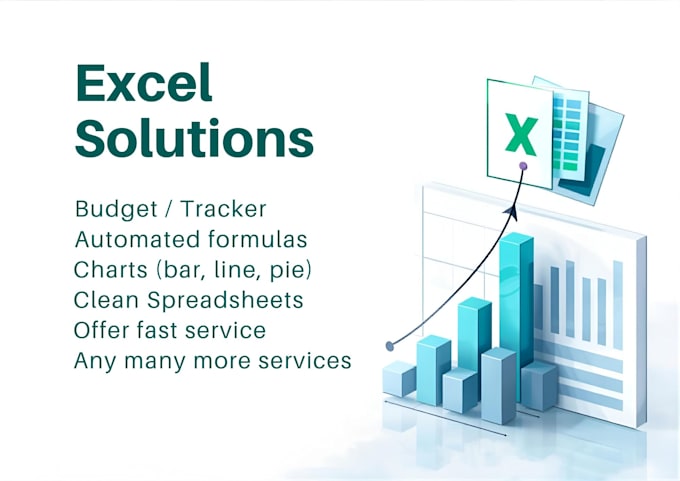 Excel Solutions

Budget / Tracker
Automated formulas
Charts (bar, line, pie)
Clean Spreadsheets
Offer fast service
Any many more services

X